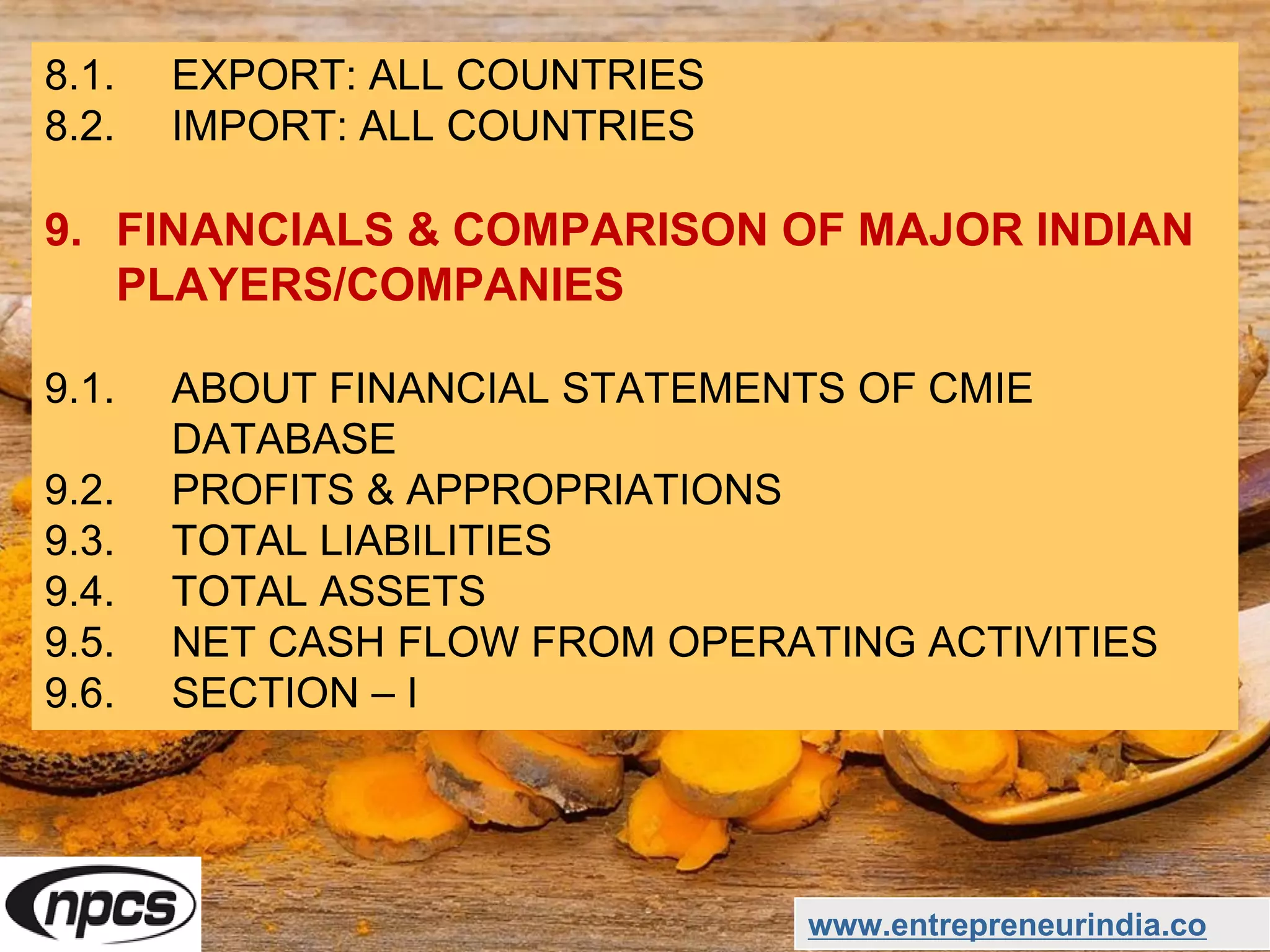 8.1. EXPORT: ALL COUNTRIES
8.2. IMPORT: ALL COUNTRIES

9. FINANCIALS & COMPARISON OF MAJOR INDIAN PLAYERS/COMPANIES

9.1. ABOUT FINANCIAL STATEMENTS OF CMIE DATABASE
9.2. PROFITS & APPROPRIATIONS
9.3. TOTAL LIABILITIES
9.4. TOTAL ASSETS
9.5. NET CASH FLOW FROM OPERATING ACTIVITIES
9.6. SECTION – I

npcs

www.entrepreneurindia.co